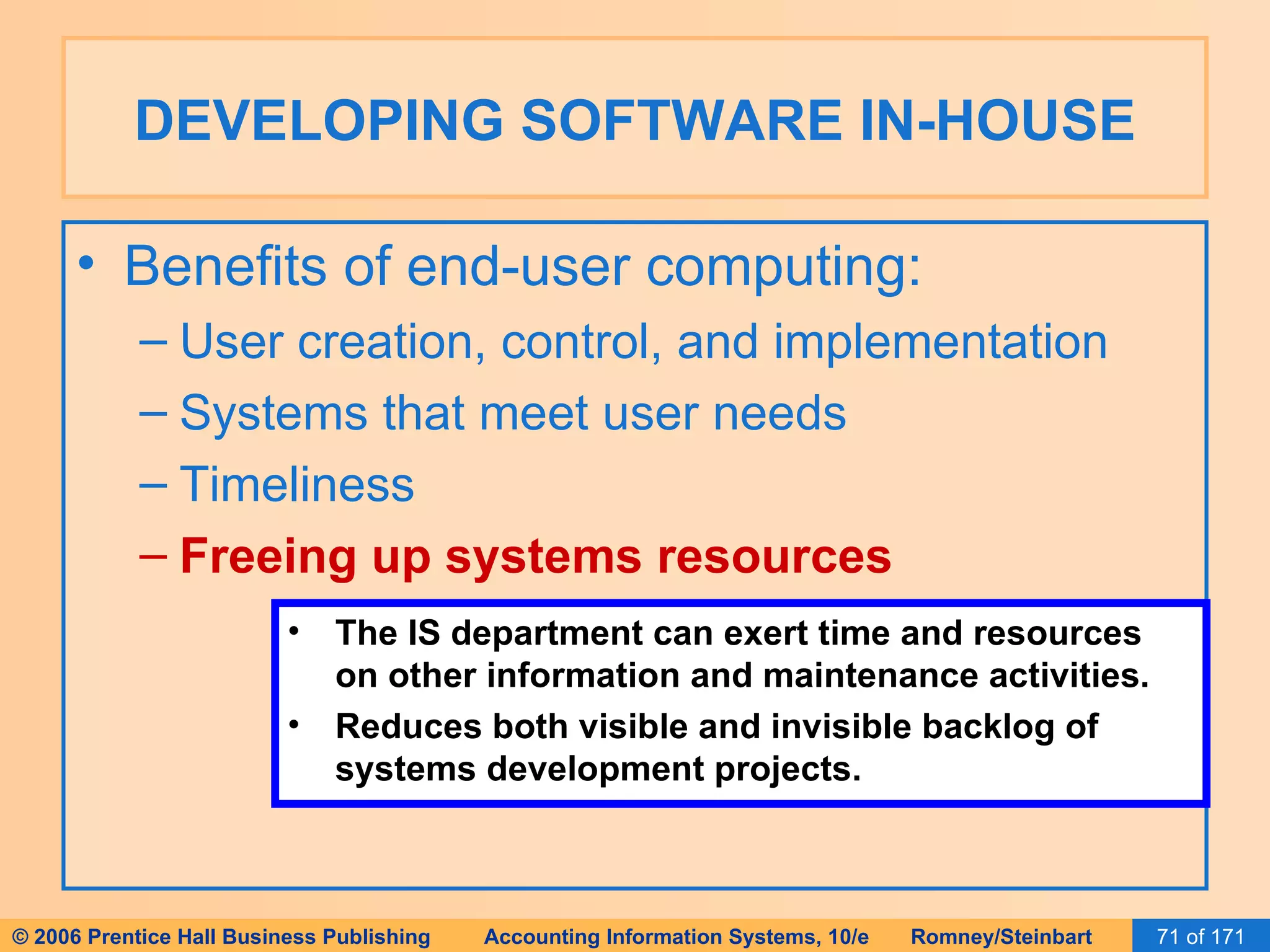 DEVELOPING SOFTWARE IN-HOUSE

• Benefits of end-user computing:
– User creation, control, and implementation
– Systems that meet user needs
– Timeliness
– Freeing up systems resources

• The IS department can exert time and resources on other information and maintenance activities.
• Reduces both visible and invisible backlog of systems development projects.

© 2006 Prentice Hall Business Publishing Accounting Information Systems, 10/e Romney/Steinbart 71 of 171